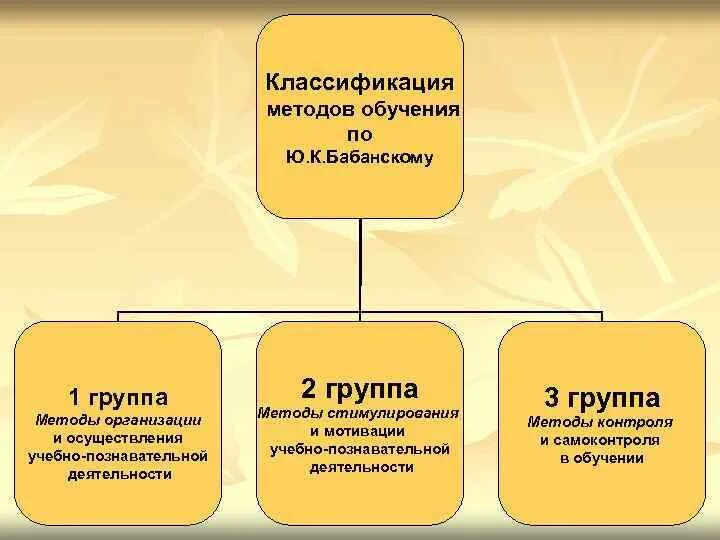 Классификация методов обучения по Ю.К.Бабанскому

1 группа
Методы организации и осуществления учебно-познавательной деятельности

2 группа
Методы стимулирования и мотивации учебно-познавательной деятельности

3 группа
Методы контроля и самоконтроля в обучении